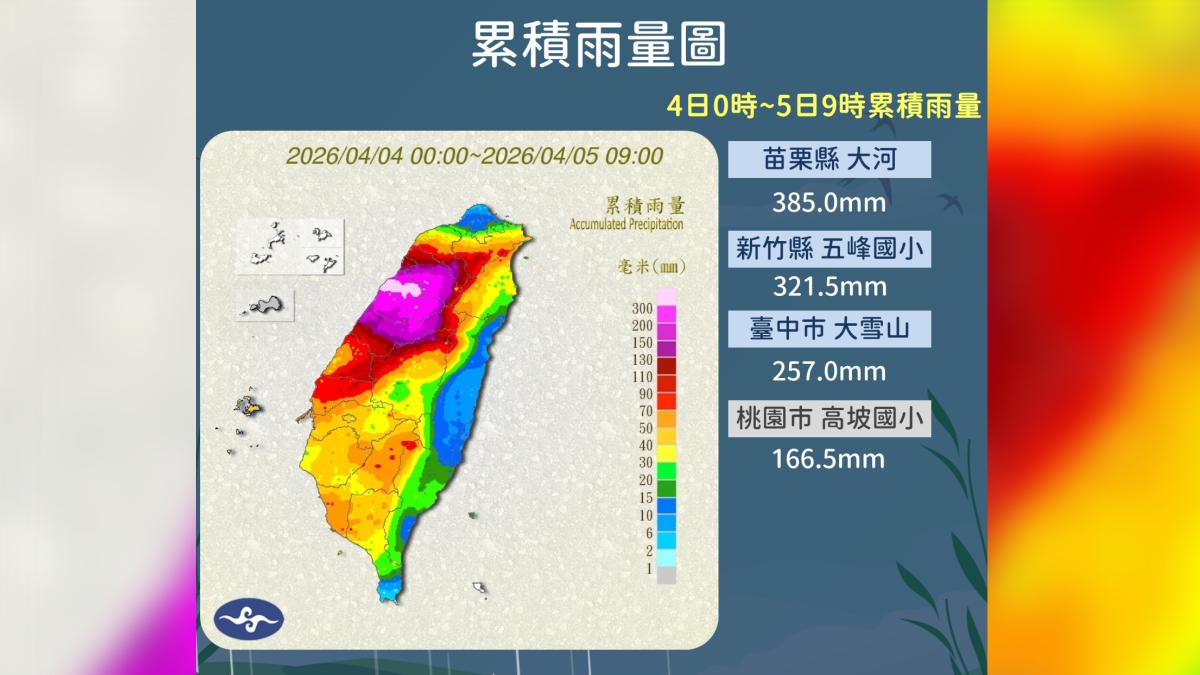 累積雨量圖

4日0時~5日9時累積雨量

2026/04/04 00:00~2026/04/05 09:00

累積雨量
Accumulated Precipitation

毫米(mm)

300
200
150
130
110
90
70
50
40
30
20
15
10
6
2
1

苗栗縣 大河
385.0mm

新竹縣 五峰國小
321.5mm

臺中市 大雪山
257.0mm

桃園市 高坡國小
166.5mm